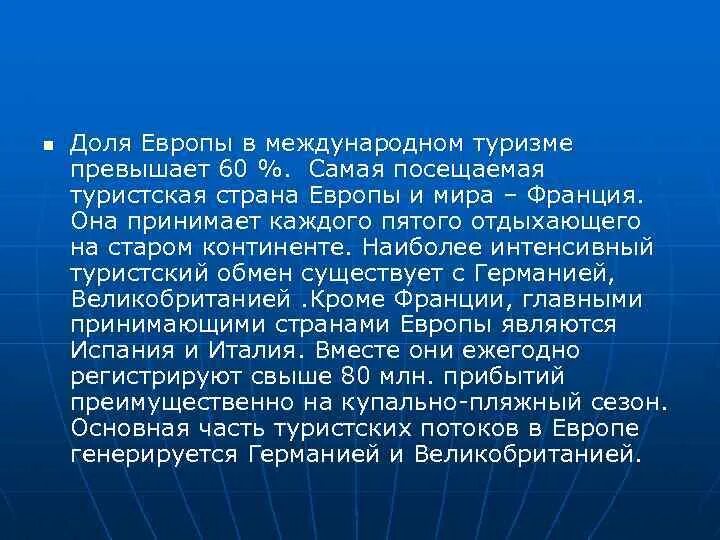 Доля Европы в международном туризме превышает 60 %.  Самая посещаемая туристская страна Европы и мира – Франция. Она принимает каждого пятого отдыхающего на старом континенте. Наиболее интенсивный туристский обмен существует с Германией, Великобританией .Кроме Франции, главными принимающими странами Европы являются Испания и Италия. Вместе они ежегодно регистрируют свыше 80 млн. прибытий преимущественно на купально-пляжный сезон. Основная часть туристских потоков в Европе генерируется Германией и Великобританией.